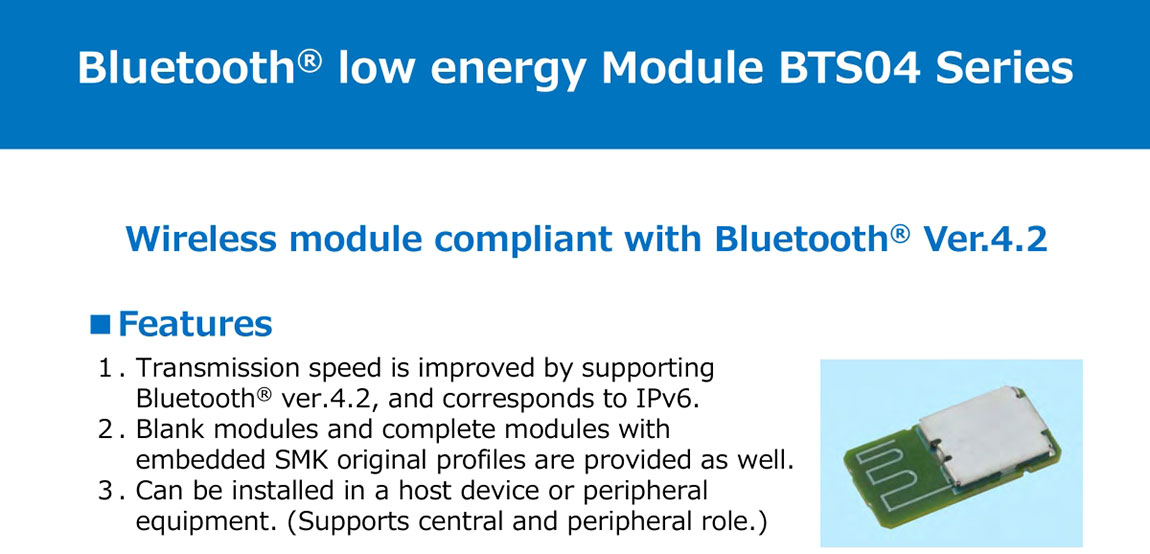 Bluetooth® low energy Module BTS04 Series

Wireless module compliant with Bluetooth® Ver.4.2

■ Features

1. Transmission speed is improved by supporting Bluetooth® ver.4.2, and corresponds to IPv6.
2. Blank modules and complete modules with embedded SMK original profiles are provided as well.
3. Can be installed in a host device or peripheral equipment. (Supports central and peripheral role.)